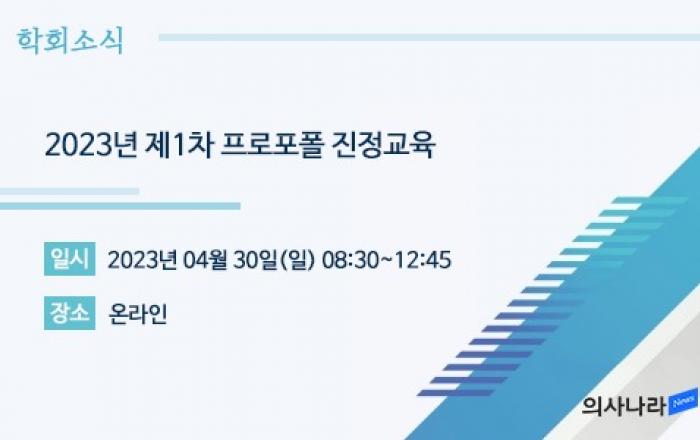 학회소식

2023년 제1차 프로포폴 진정교육

일시 2023년 04월 30일(일) 08:30~12:45

장소 온라인

의사나라 News